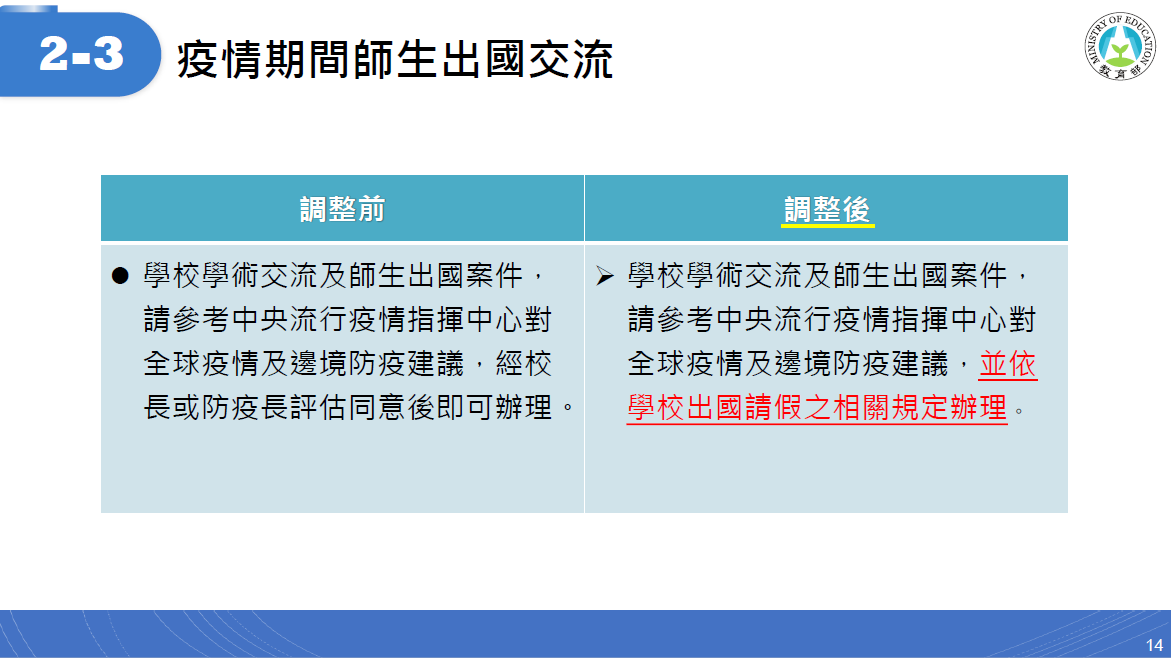 2-3 疫情期間師生出國交流

MINISTRY OF EDUCATION
教育部

| 調整前 | 調整後 |
|---|---|
| ● 學校學術交流及師生出國案件，請參考中央流行疫情指揮中心對全球疫情及邊境防疫建議，經校長或防疫長評估同意後即可辦理。 | ➢ 學校學術交流及師生出國案件，請參考中央流行疫情指揮中心對全球疫情及邊境防疫建議，並依學校出國請假之相關規定辦理。 |

14